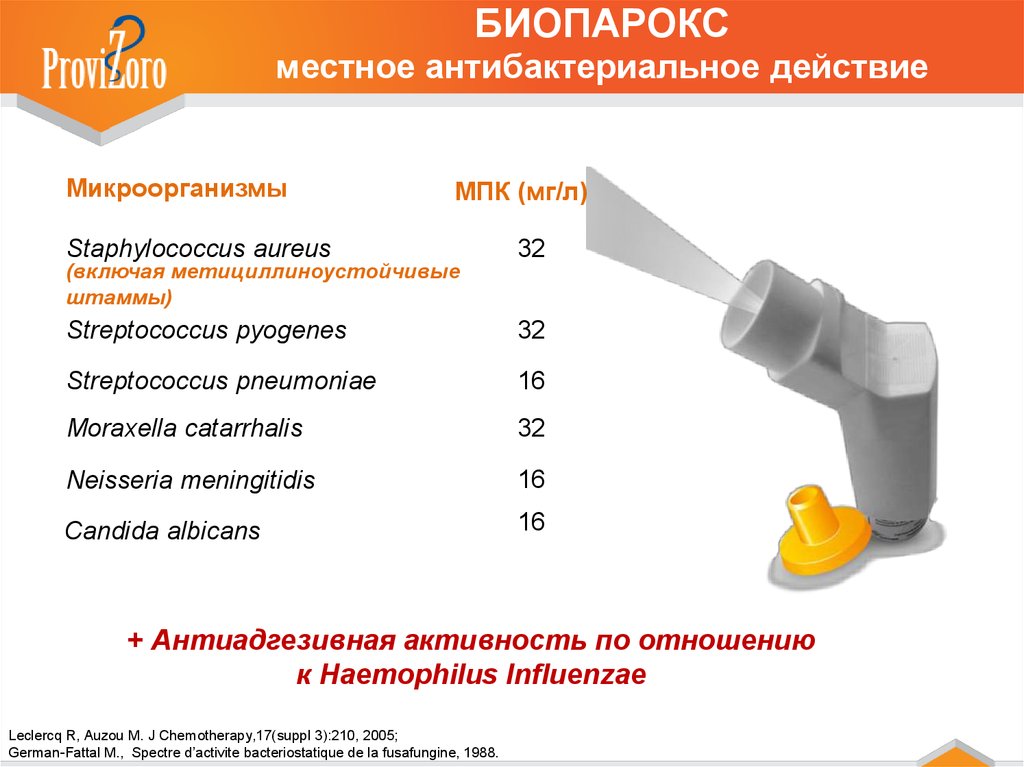 ProviZoro

БИОПАРОКС
местное антибактериальное действие

| Микроорганизмы | МПК (мг/л) |
|---|---|
| Staphylococcus aureus (включая метициллиноустойчивые штаммы) | 32 |
| Streptococcus pyogenes | 32 |
| Streptococcus pneumoniae | 16 |
| Moraxella catarrhalis | 32 |
| Neisseria meningitidis | 16 |
| Candida albicans | 16 |

+ Антиадгезивная активность по отношению к Haemophilus Influenzae

Leclercq R, Auzou M. J Chemotherapy,17(suppl 3):210, 2005;
German-Fattal M., Spectre d'activite bacteriostatique de la fusafungine, 1988.